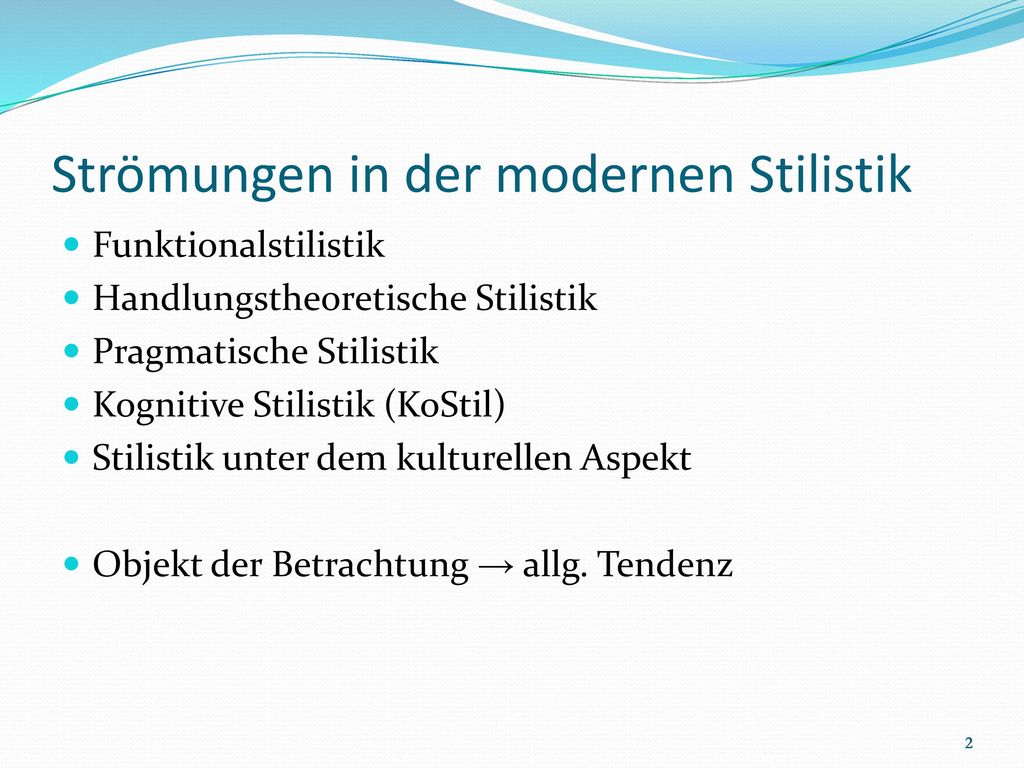 Strömungen in der modernen Stilistik

- Funktionalstilistik
- Handlungstheoretische Stilistik
- Pragmatische Stilistik
- Kognitive Stilistik (KoStil)
- Stilistik unter dem kulturellen Aspekt

- Objekt der Betrachtung → allg. Tendenz

2